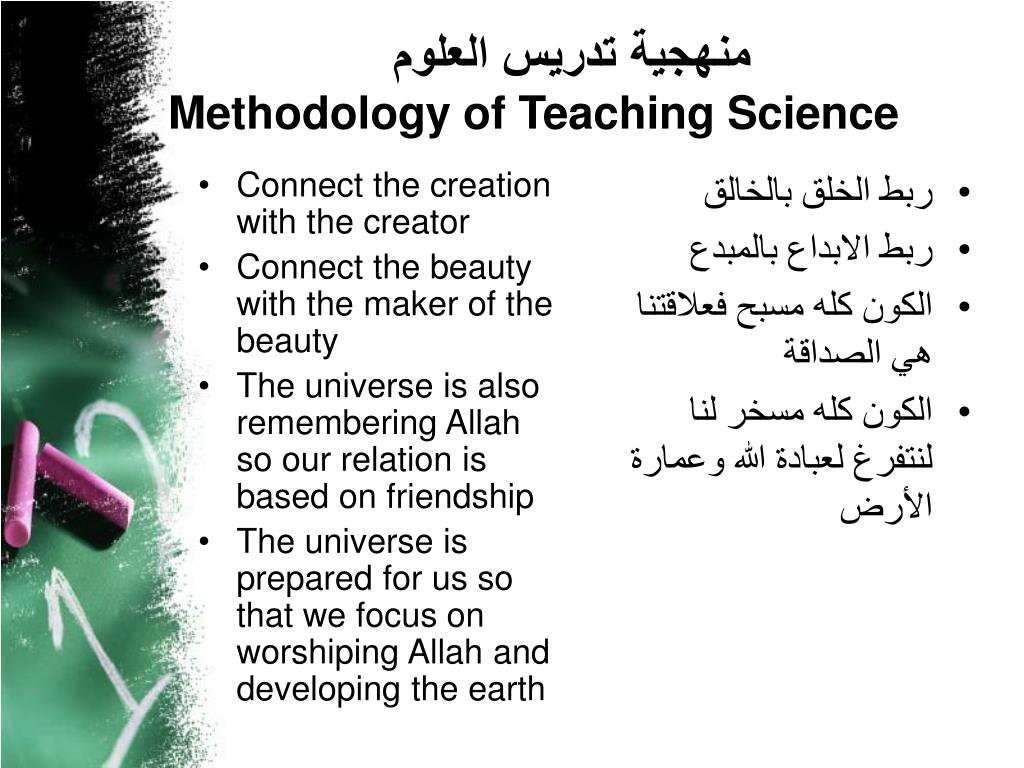 منهجية تدريس العلوم
Methodology of Teaching Science

• Connect the creation with the creator
• Connect the beauty with the maker of the beauty
• The universe is also remembering Allah so our relation is based on friendship
• The universe is prepared for us so that we focus on worshiping Allah and developing the earth

• ربط الخلق بالخالق
• ربط الابداع بالمبدع
• الكون كله مسبح فعلاقتنا هي الصداقة
• الكون كله مسخر لنا لنتفرغ لعبادة الله وعمارة الأرض